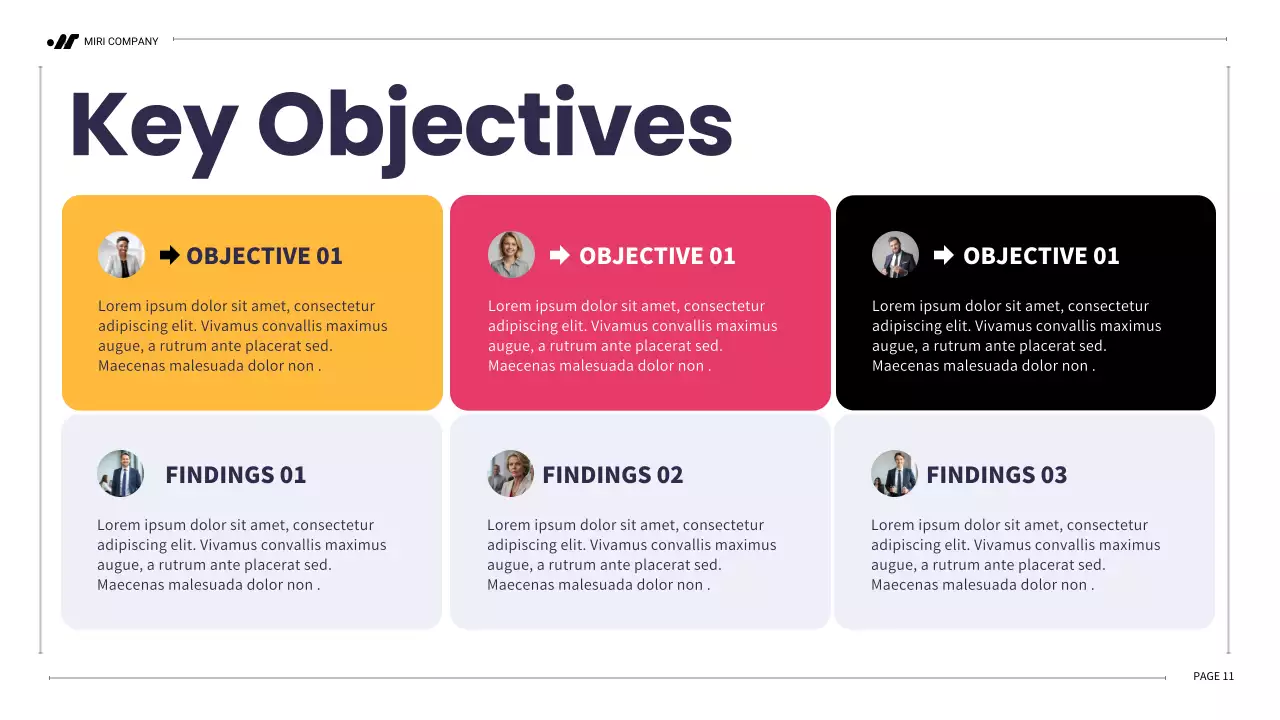 MIRI COMPANY

Key Objectives

OBJECTIVE 01

Lorem ipsum dolor sit amet, consectetur adipiscing elit. Vivamus convallis maximus augue, a rutrum ante placerat sed. Maecenas malesuada dolor non .

OBJECTIVE 01

Lorem ipsum dolor sit amet, consectetur adipiscing elit. Vivamus convallis maximus augue, a rutrum ante placerat sed. Maecenas malesuada dolor non .

OBJECTIVE 01

Lorem ipsum dolor sit amet, consectetur adipiscing elit. Vivamus convallis maximus augue, a rutrum ante placerat sed. Maecenas malesuada dolor non .

FINDINGS 01

Lorem ipsum dolor sit amet, consectetur adipiscing elit. Vivamus convallis maximus augue, a rutrum ante placerat sed. Maecenas malesuada dolor non .

FINDINGS 02

Lorem ipsum dolor sit amet, consectetur adipiscing elit. Vivamus convallis maximus augue, a rutrum ante placerat sed. Maecenas malesuada dolor non .

FINDINGS 03

Lorem ipsum dolor sit amet, consectetur adipiscing elit. Vivamus convallis maximus augue, a rutrum ante placerat sed. Maecenas malesuada dolor non .

PAGE 11